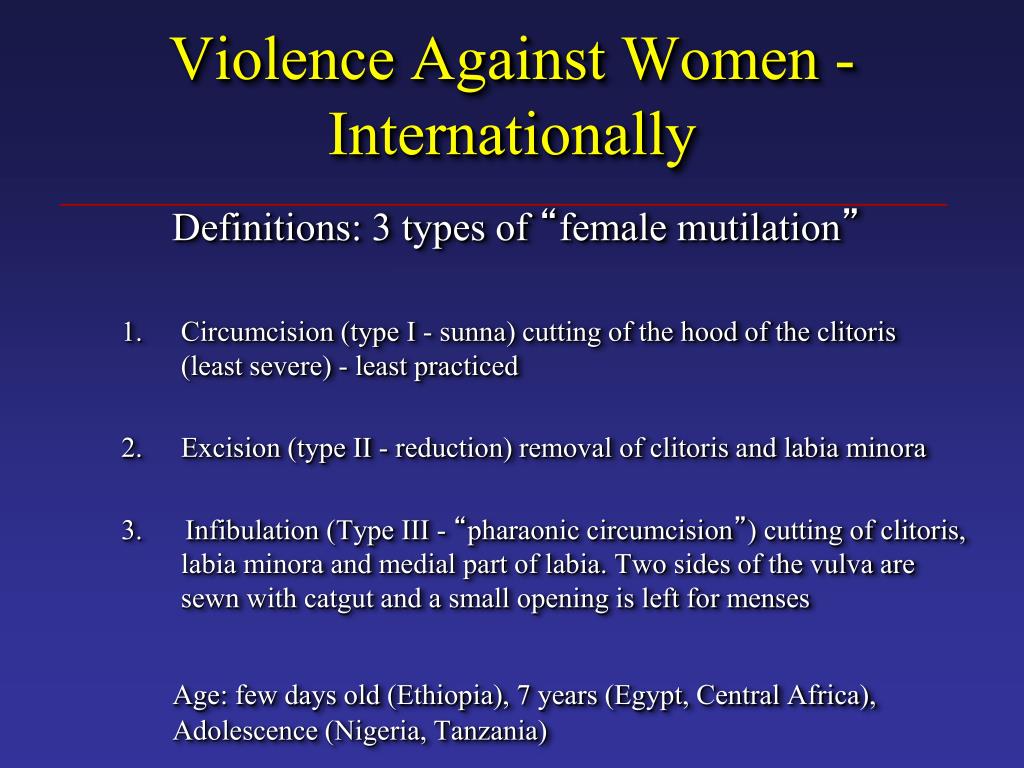 Violence Against Women - Internationally

Definitions: 3 types of “female mutilation”

1. Circumcision (type I - sunna) cutting of the hood of the clitoris (least severe) - least practiced

2. Excision (type II - reduction) removal of clitoris and labia minora

3. Infibulation (Type III - “pharaonic circumcision”) cutting of clitoris, labia minora and medial part of labia. Two sides of the vulva are sewn with catgut and a small opening is left for menses

Age: few days old (Ethiopia), 7 years (Egypt, Central Africa), Adolescence (Nigeria, Tanzania)